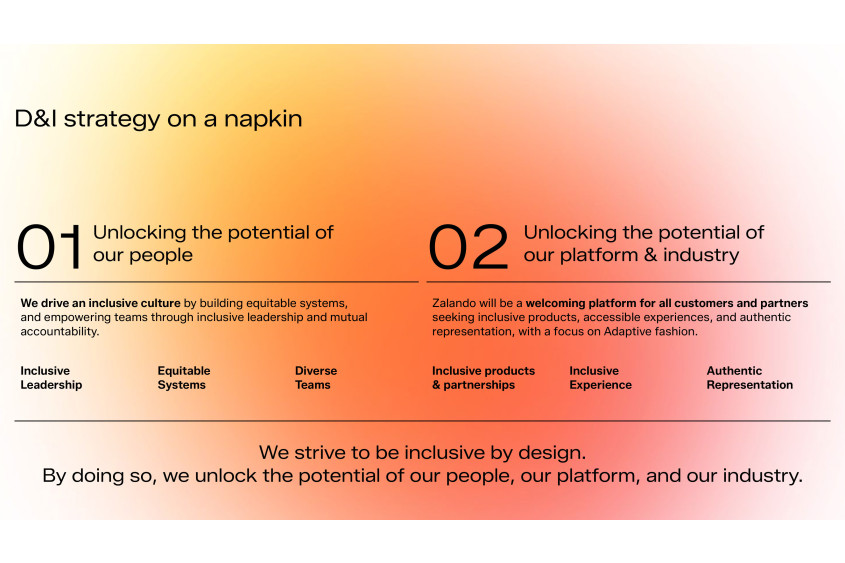 D&I strategy on a napkin

01 Unlocking the potential of our people

We drive an inclusive culture by building equitable systems, and empowering teams through inclusive leadership and mutual accountability.

Inclusive Leadership

Equitable Systems

Diverse Teams

02 Unlocking the potential of our platform & industry

Zalando will be a welcoming platform for all customers and partners seeking inclusive products, accessible experiences, and authentic representation, with a focus on Adaptive fashion.

Inclusive products & partnerships

Inclusive Experience

Authentic Representation

We strive to be inclusive by design.
By doing so, we unlock the potential of our people, our platform, and our industry.